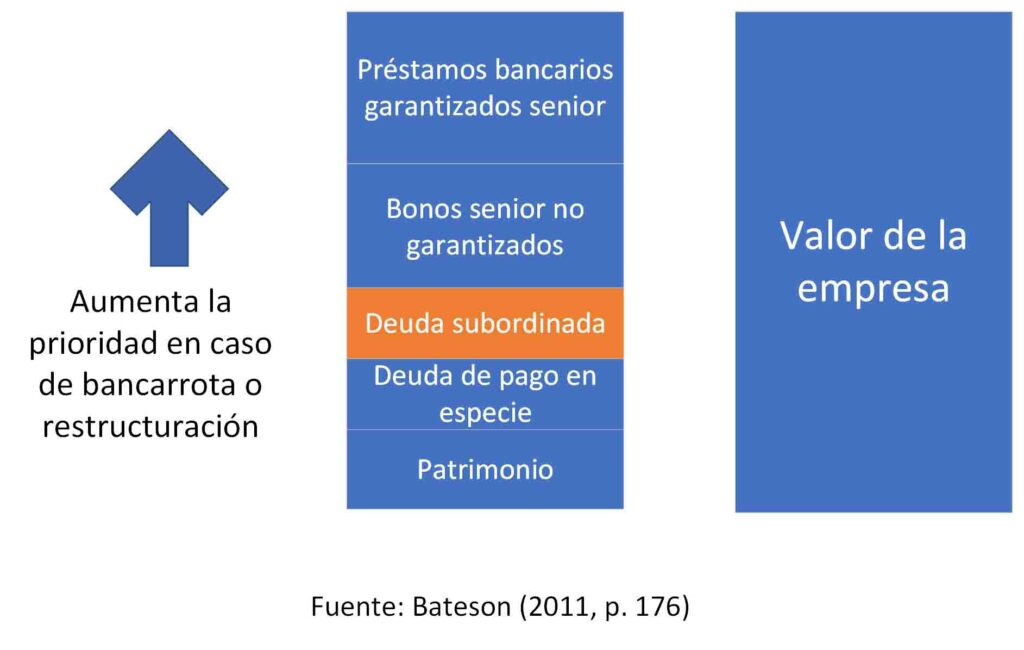 Aumenta la prioridad en caso de bancarrota o restructuración

Préstamos bancarios garantizados senior

Bonos senior no garantizados

Deuda subordinada

Deuda de pago en especie

Patrimonio

Valor de la empresa

Fuente: Bateson (2011, p. 176)